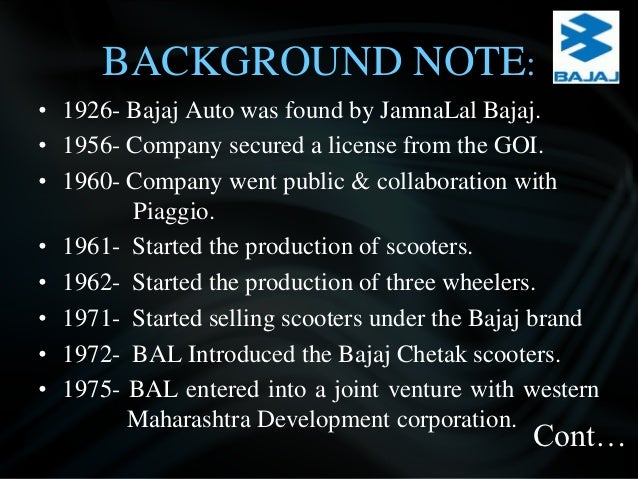 BACKGROUND NOTE:

BAJAJ

• 1926- Bajaj Auto was found by JamnaLal Bajaj.
• 1956- Company secured a license from the GOI.
• 1960- Company went public & collaboration with Piaggio.
• 1961- Started the production of scooters.
• 1962- Started the production of three wheelers.
• 1971- Started selling scooters under the Bajaj brand
• 1972- BAL Introduced the Bajaj Chetak scooters.
• 1975- BAL entered into a joint venture with western Maharashtra Development corporation.

Cont…